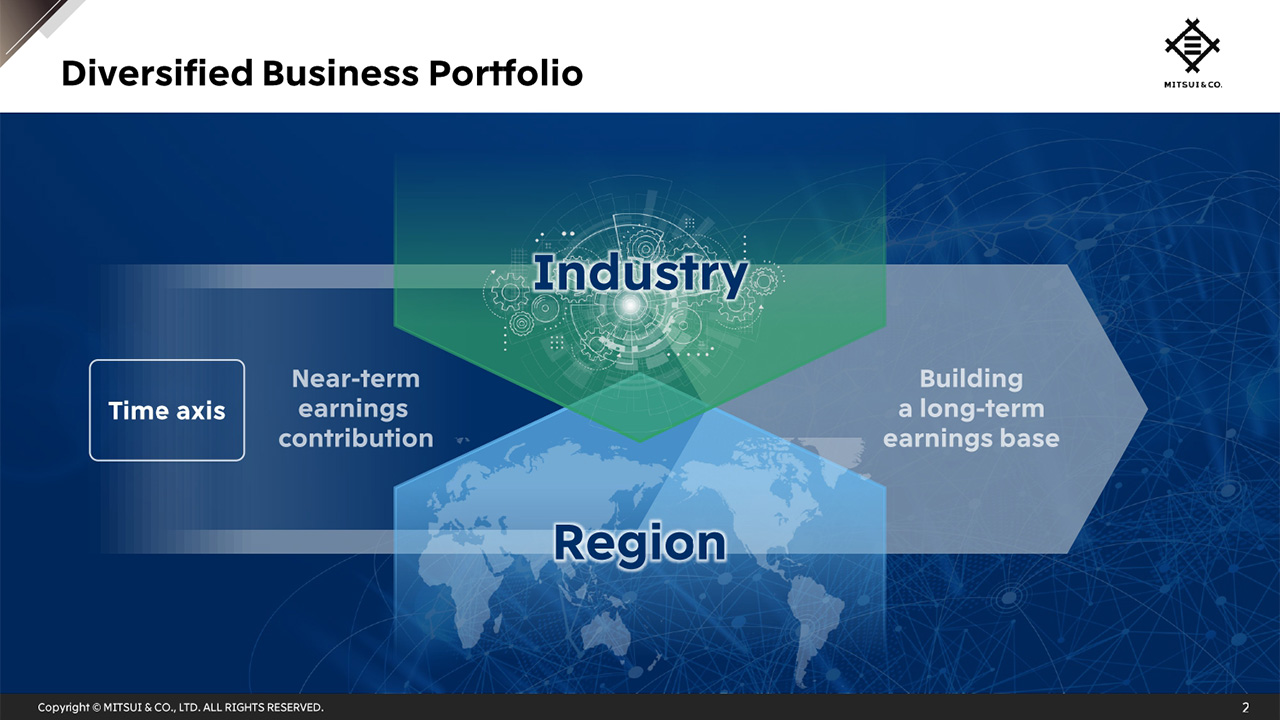 Diversified Business Portfolio

MITSUI & CO.

Industry

Time axis

Near-term earnings contribution

Building a long-term earnings base

Region

Copyright © MITSUI & CO., LTD. ALL RIGHTS RESERVED.

2